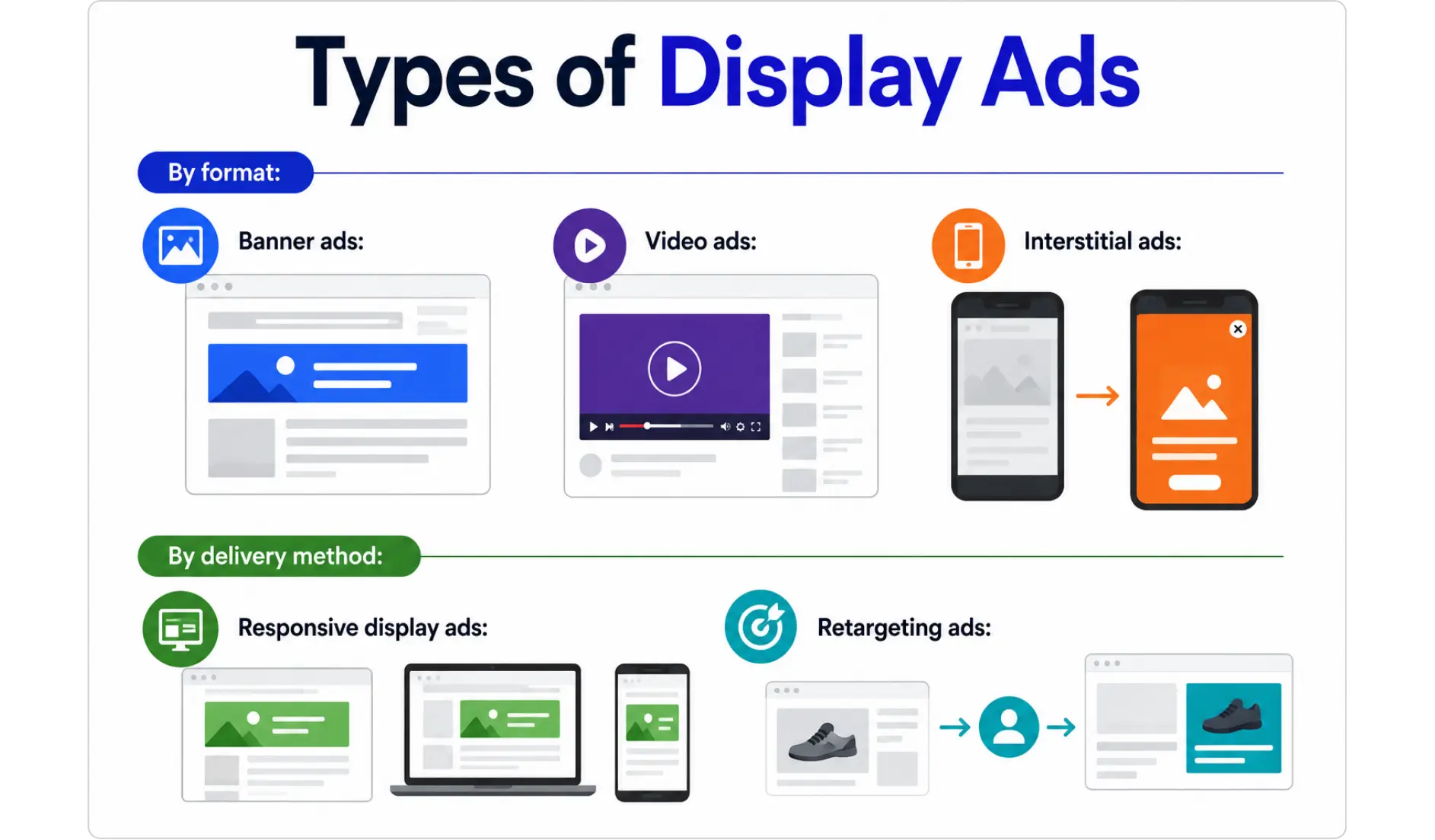 Types of Display Ads

By format:

Banner ads:

Video ads:

Interstitial ads:

By delivery method:

Responsive display ads:

Retargeting ads: